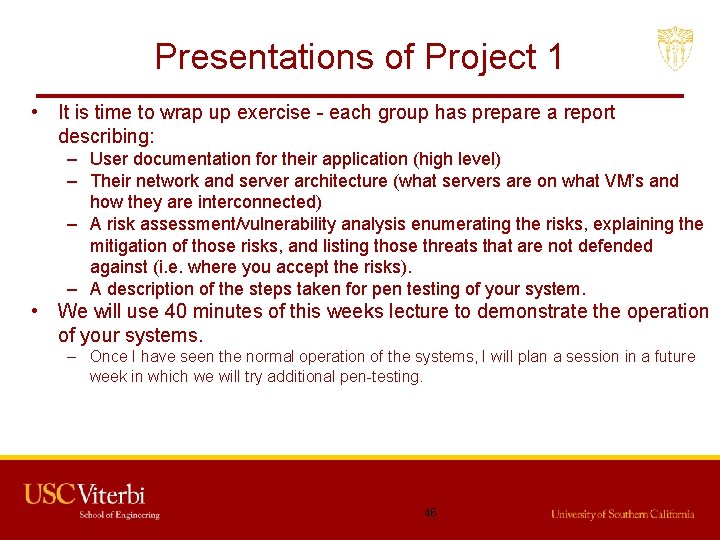 Presentations of Project 1

• It is time to wrap up exercise - each group has prepare a report describing:
– User documentation for their application (high level)
– Their network and server architecture (what servers are on what VM's and how they are interconnected)
– A risk assessment/vulnerability analysis enumerating the risks, explaining the mitigation of those risks, and listing those threats that are not defended against (i.e. where you accept the risks).
– A description of the steps taken for pen testing of your system.
• We will use 40 minutes of this weeks lecture to demonstrate the operation of your systems.
– Once I have seen the normal operation of the systems, I will plan a session in a future week in which we will try additional pen-testing.

USC Viterbi
School of Engineering

46

University of Southern California